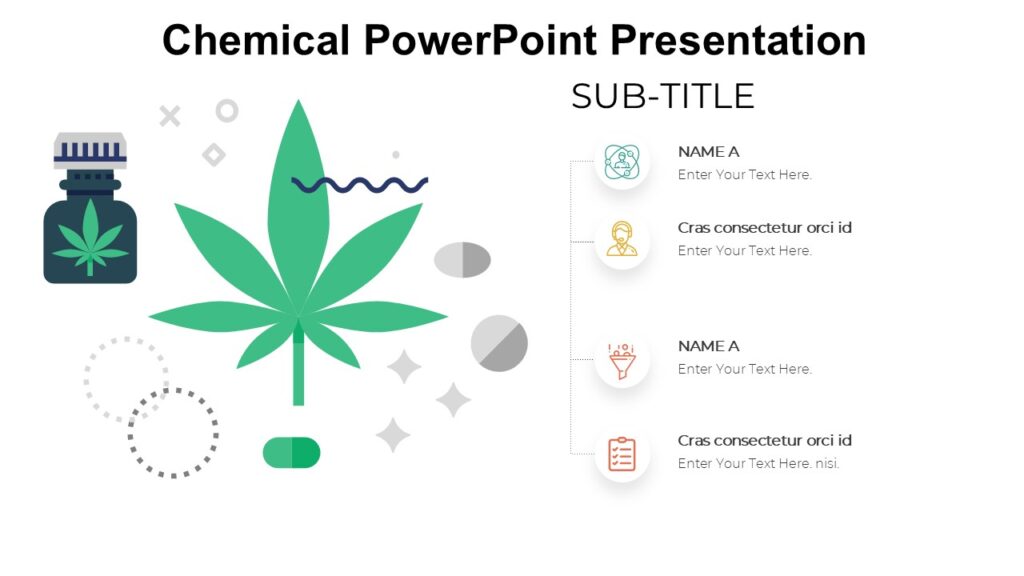 Chemical PowerPoint Presentation

SUB-TITLE

NAME A
Enter Your Text Here.

Cras consectetur orci id
Enter Your Text Here.

NAME A
Enter Your Text Here.

Cras consectetur orci id
Enter Your Text Here. nisi.